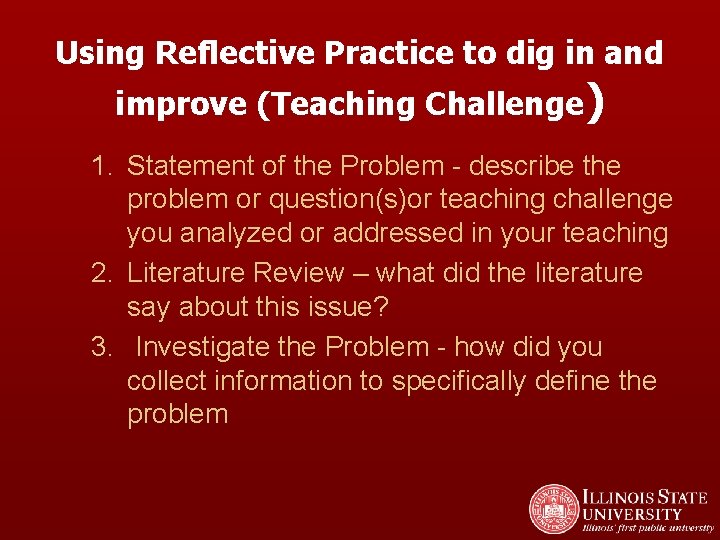 Using Reflective Practice to dig in and improve (Teaching Challenge)

1. Statement of the Problem - describe the problem or question(s)or teaching challenge you analyzed or addressed in your teaching
2. Literature Review – what did the literature say about this issue?
3. Investigate the Problem - how did you collect information to specifically define the problem

ILLINOIS STATE UNIVERSITY
Illinois' first public university